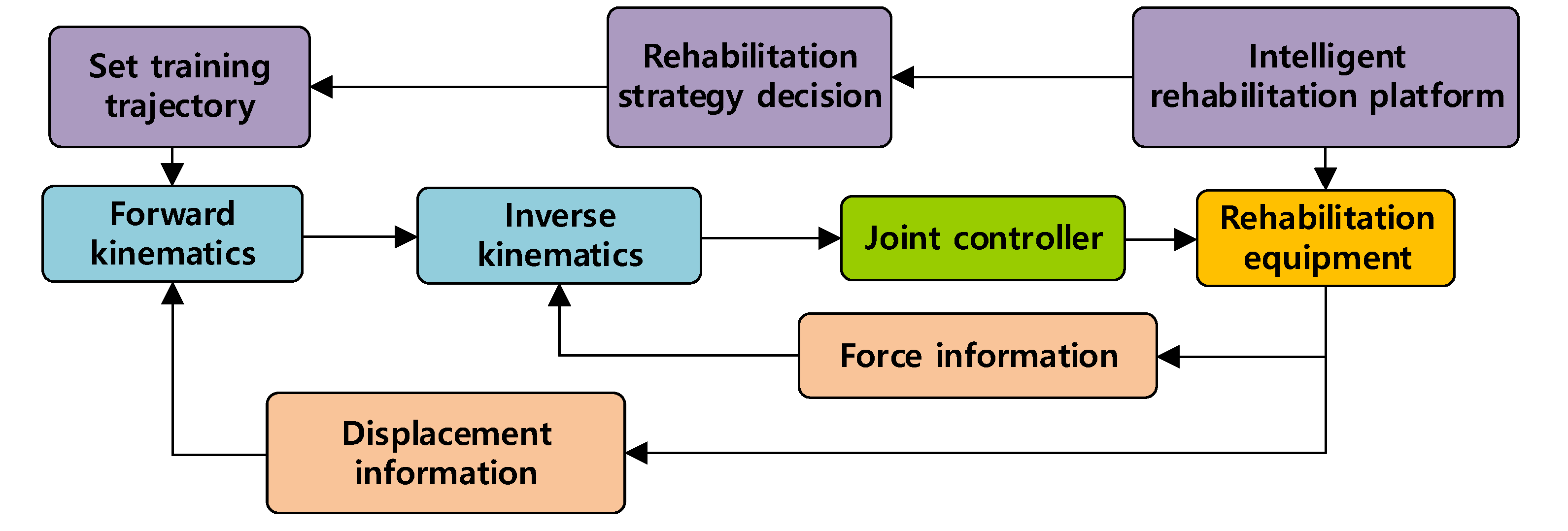 Set training trajectory

Rehabilitation strategy decision

Intelligent rehabilitation platform

Forward kinematics

Inverse kinematics

Joint controller

Rehabilitation equipment

Force information

Displacement information